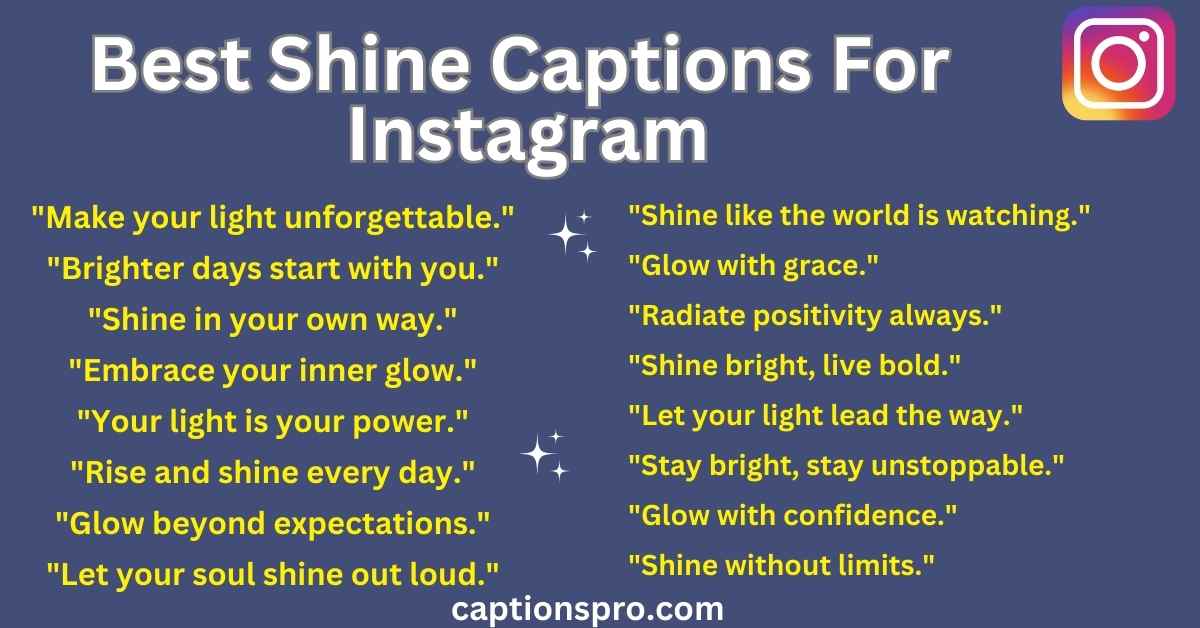 Best Shine Captions For Instagram

"Make your light unforgettable."

"Brighter days start with you."

"Shine in your own way."

"Embrace your inner glow."

"Your light is your power."

"Rise and shine every day."

"Glow beyond expectations."

"Let your soul shine out loud."

"Shine like the world is watching."

"Glow with grace."

"Radiate positivity always."

"Shine bright, live bold."

"Let your light lead the way."

"Stay bright, stay unstoppable."

"Glow with confidence."

"Shine without limits."

captionspro.com